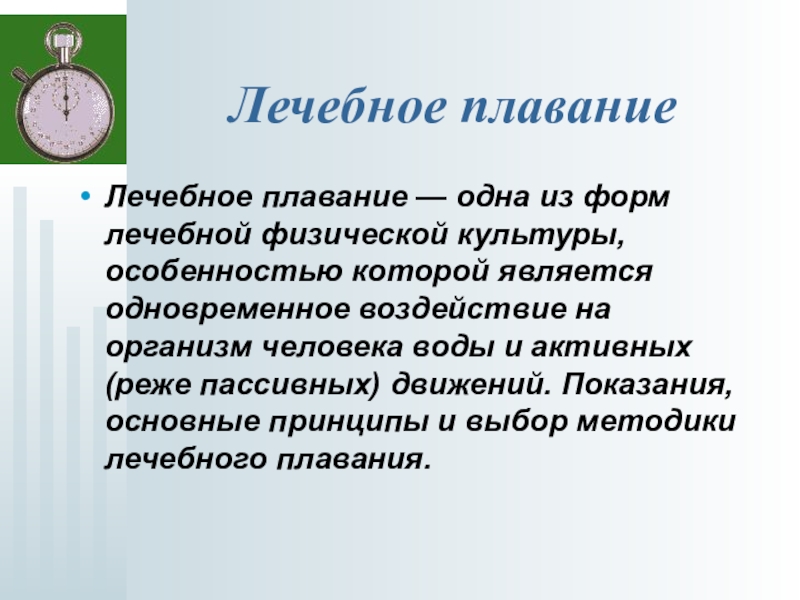 Лечебное плавание

• Лечебное плавание — одна из форм лечебной физической культуры, особенностью которой является одновременное воздействие на организм человека воды и активных (реже пассивных) движений. Показания, основные принципы и выбор методики лечебного плавания.